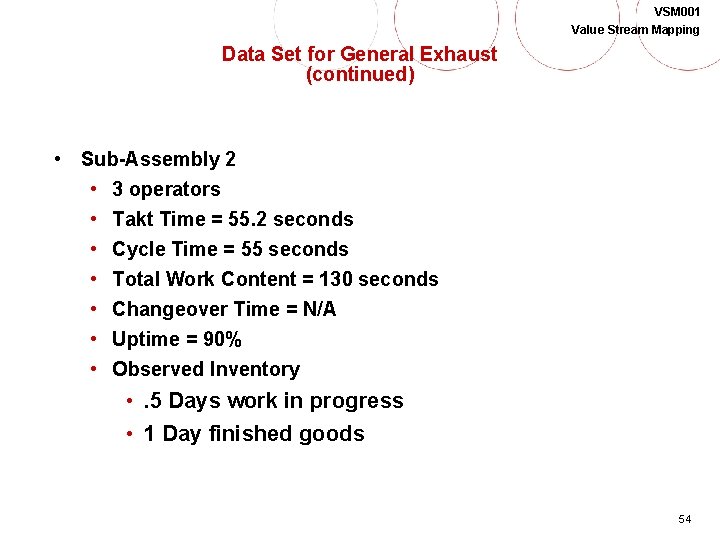 VSM001
Value Stream Mapping

Data Set for General Exhaust (continued)

• Sub-Assembly 2
  • 3 operators
  • Takt Time = 55.2 seconds
  • Cycle Time = 55 seconds
  • Total Work Content = 130 seconds
  • Changeover Time = N/A
  • Uptime = 90%
  • Observed Inventory
    • .5 Days work in progress
    • 1 Day finished goods

54